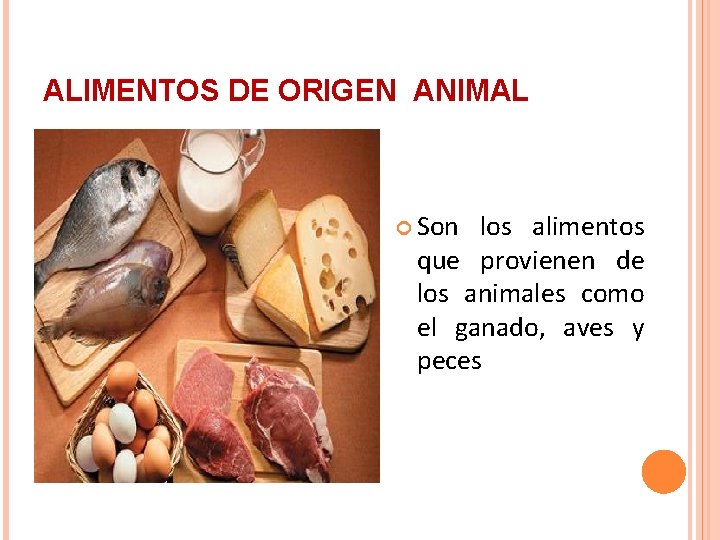 ALIMENTOS DE ORIGEN ANIMAL

Son los alimentos que provienen de los animales como el ganado, aves y peces